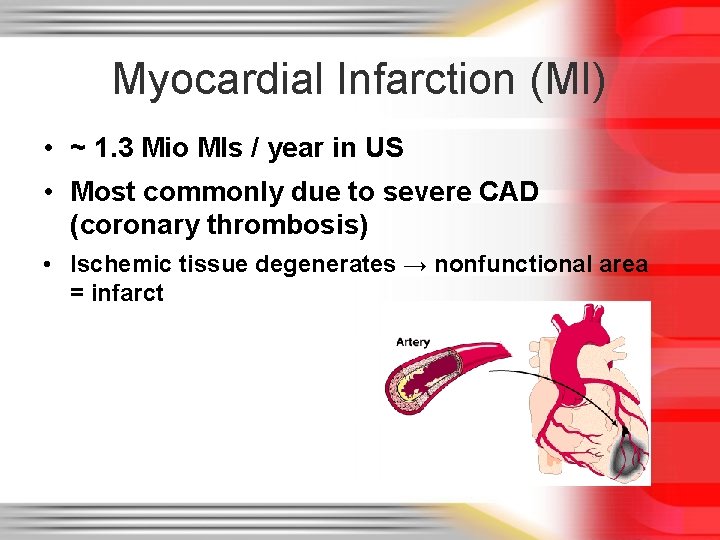 Myocardial Infarction (MI)

• ~ 1.3 Mio MIs / year in US

• Most commonly due to severe CAD (coronary thrombosis)

• Ischemic tissue degenerates → nonfunctional area = infarct

Artery